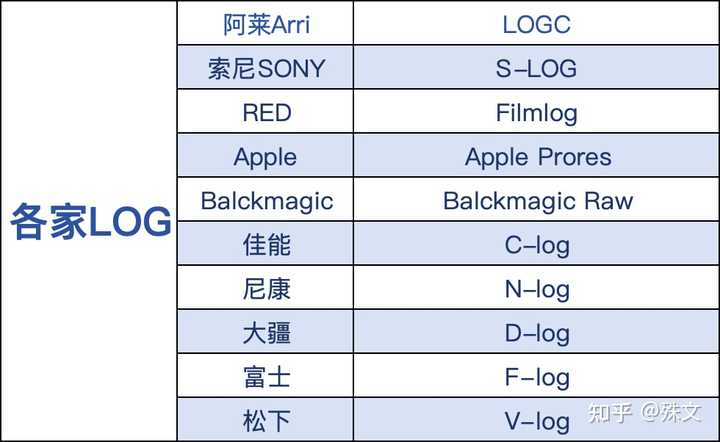 | 各家LOG | 阿莱Arri | LOGC |
|---|---|---|
| | 索尼SONY | S-LOG |
| | RED | Filmlog |
| | Apple | Apple Prores |
| | Balckmagic | Balckmagic Raw |
| | 佳能 | C-log |
| | 尼康 | N-log |
| | 大疆 | D-log |
| | 富士 | F-log |
| | 松下 | V-log |

知乎 @殊文